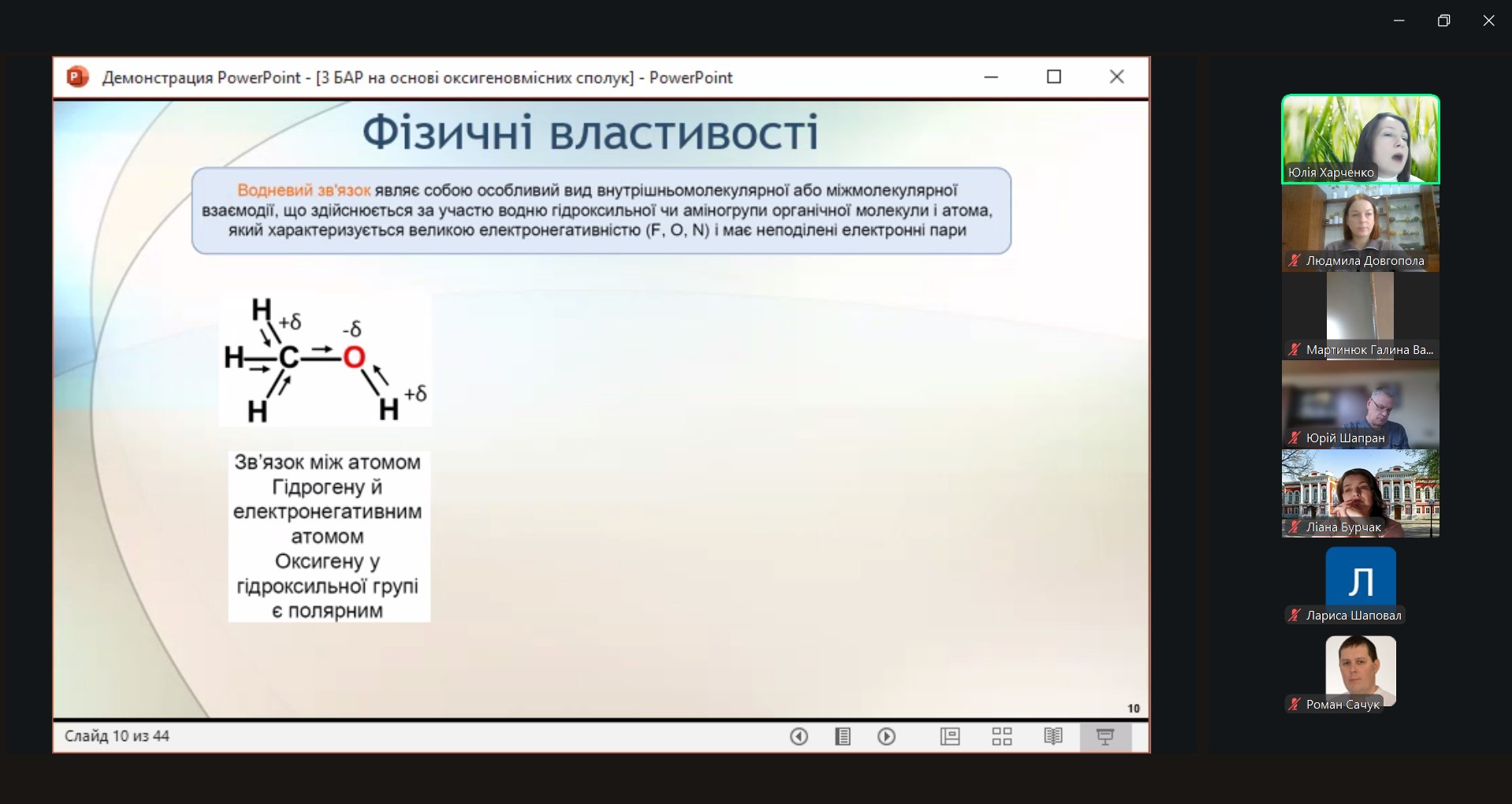 Демонстрация PowerPoint - [3 БАР на основі оксигеновмісних сполук] - PowerPoint

Фізичні властивості

Водневий зв'язок являє собою особливий вид внутрішньомолекулярної або міжмолекулярної взаємодії, що здійснюється за участю водню гідроксильної чи аміногрупи органічної молекули і атома, який характеризується великою електронегативністю (F, O, N) і має неподілені електронні пари

H $+\delta$ $-\delta$ H—C—O H H $+\delta$

Зв'язок між атомом Гідрогену й електронегативним атомом Оксигену у гідроксильної групі є полярним

10

Слайд 10 из 44

Юлія Харченко
Людмила Довгопола
Мартинюк Галина Ва...
Юрій Шапран
Ліана Бурчак
Л
Лариса Шаповал
Роман Сачук